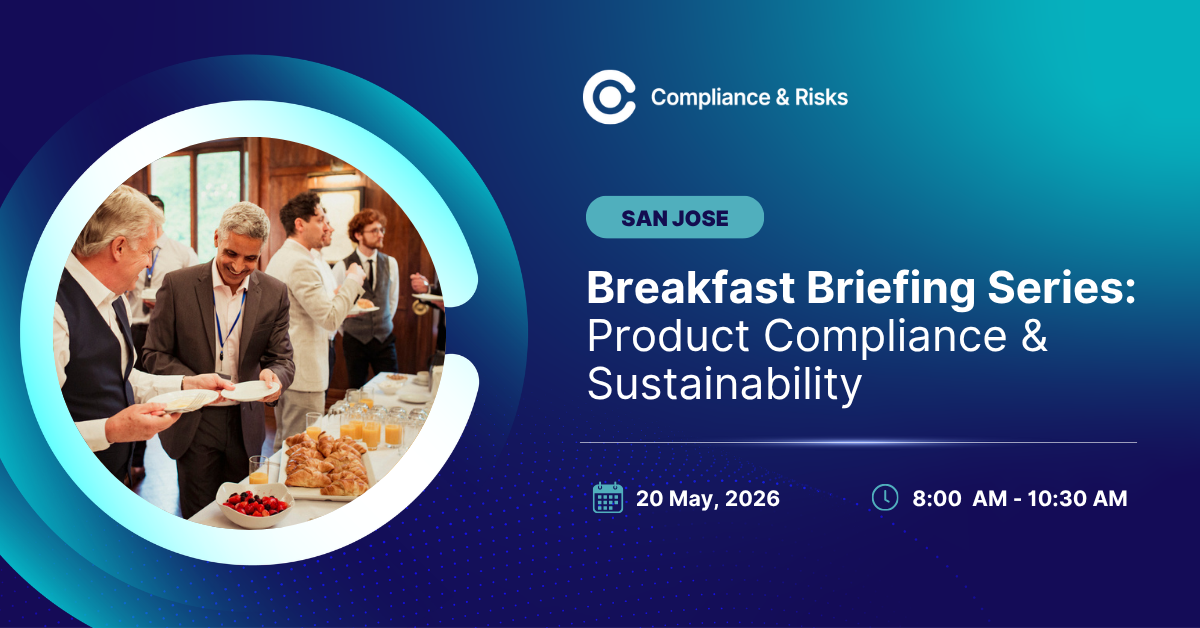 Compliance & Risks

SAN JOSE

Breakfast Briefing Series: Product Compliance & Sustainability

20 May, 2026

8:00 AM - 10:30 AM